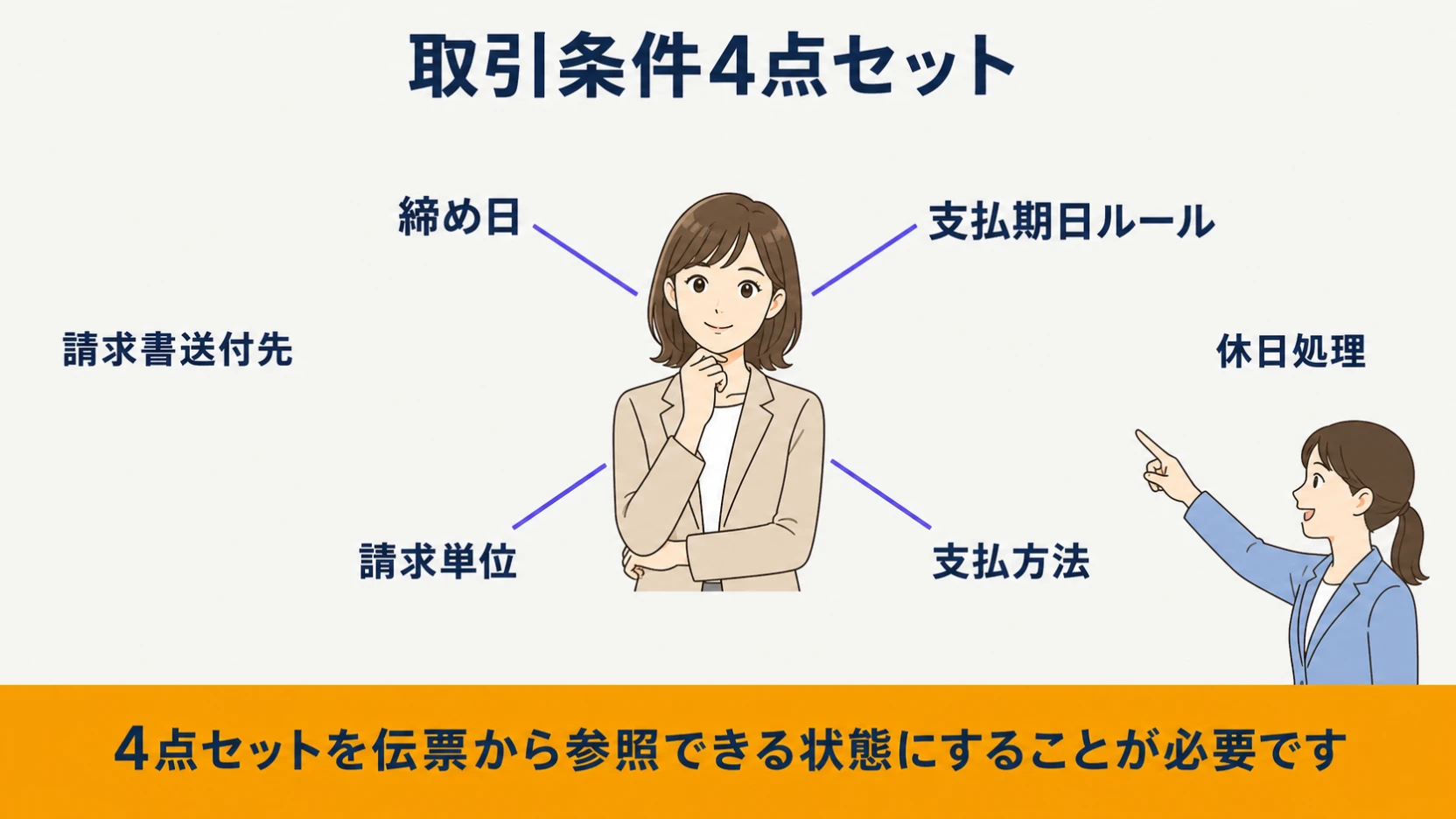 取引条件4点セット

締め日

支払期日ルール

請求書送付先

休日処理

請求単位

支払方法

4点セットを伝票から参照できる状態にすることが必要です